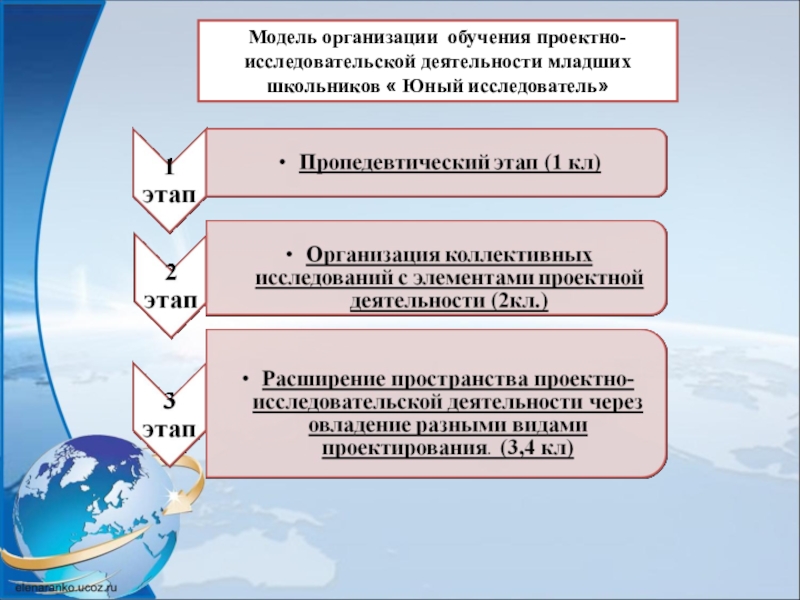 Модель организации обучения проектно-исследовательской деятельности младших школьников « Юный исследователь»

1 этап

• Пропедевтический этап (1 кл)

2 этап

• Организация коллективных исследований с элементами проектной деятельности (2кл.)

3 этап

• Расширение пространства проектно-исследовательской деятельности через овладение разными видами проектирования. (3,4 кл)

elenaranko.ucoz.ru